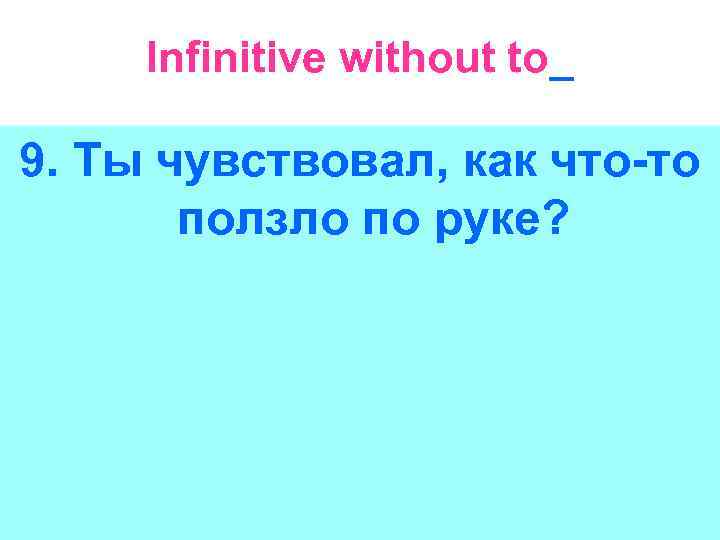 Infinitive without to_

9. Ты чувствовал, как что-то ползло по руке?